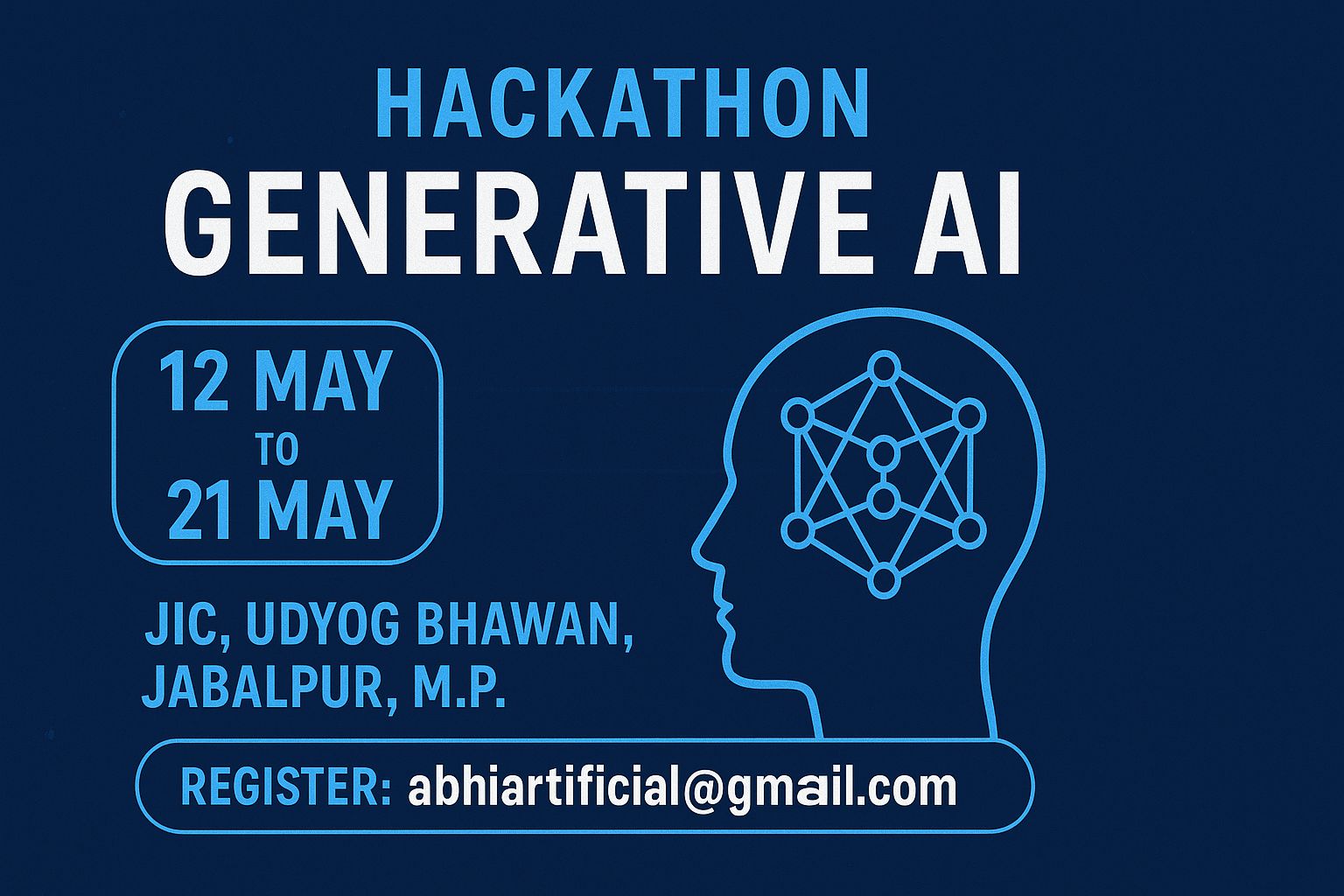 HACKATHON
GENERATIVE AI

12 MAY
TO
21 MAY

JIC, UDYOG BHAWAN,
JABALPUR, M.P.

REGISTER: abhiartificial@gmail.com